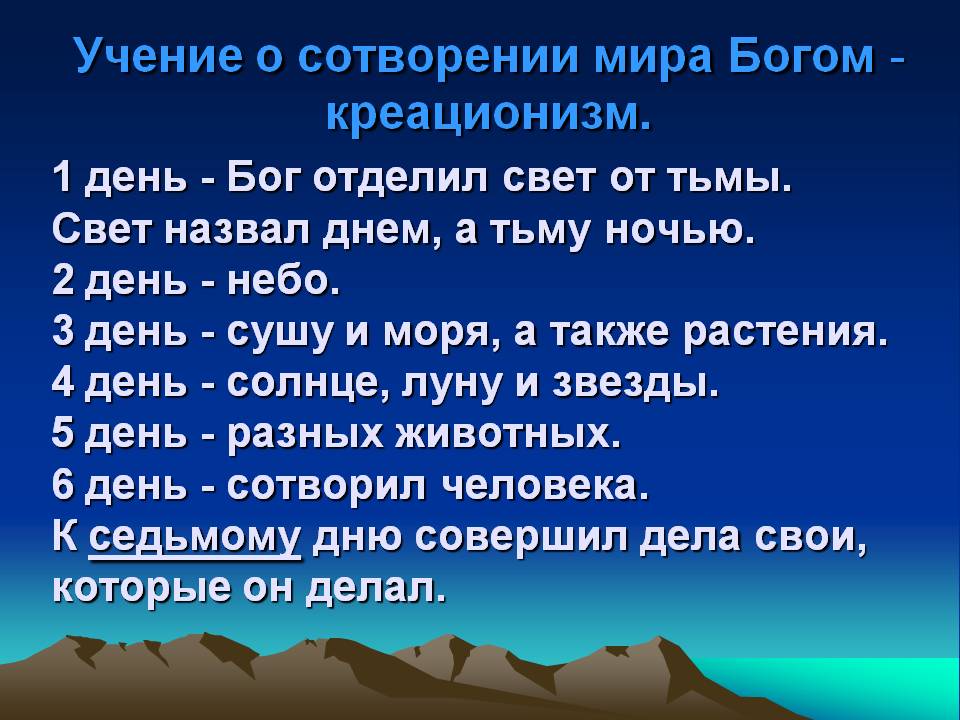 Учение о сотворении мира Богом - креационизм.

1 день - Бог отделил свет от тьмы. Свет назвал днем, а тьму ночью.
2 день - небо.
3 день - сушу и моря, а также растения.
4 день - солнце, луну и звезды.
5 день - разных животных.
6 день - сотворил человека.
К седьмому дню совершил дела свои, которые он делал.